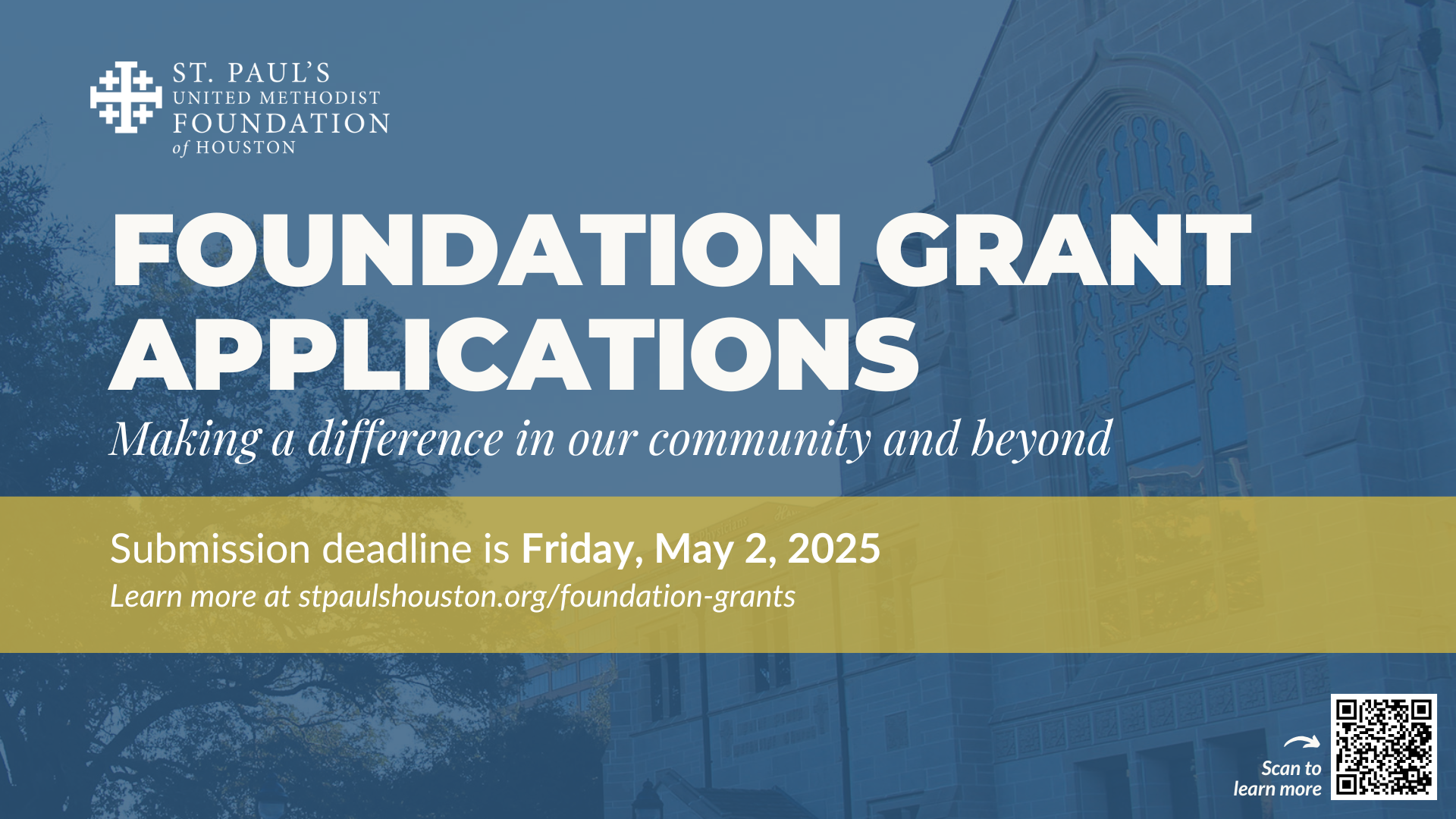 ST. PAUL'S
UNITED METHODIST
FOUNDATION
of HOUSTON

FOUNDATION GRANT APPLICATIONS

Making a difference in our community and beyond

Submission deadline is Friday, May 2, 2025
Learn more at stpaulshouston.org/foundation-grants

Scan to learn more